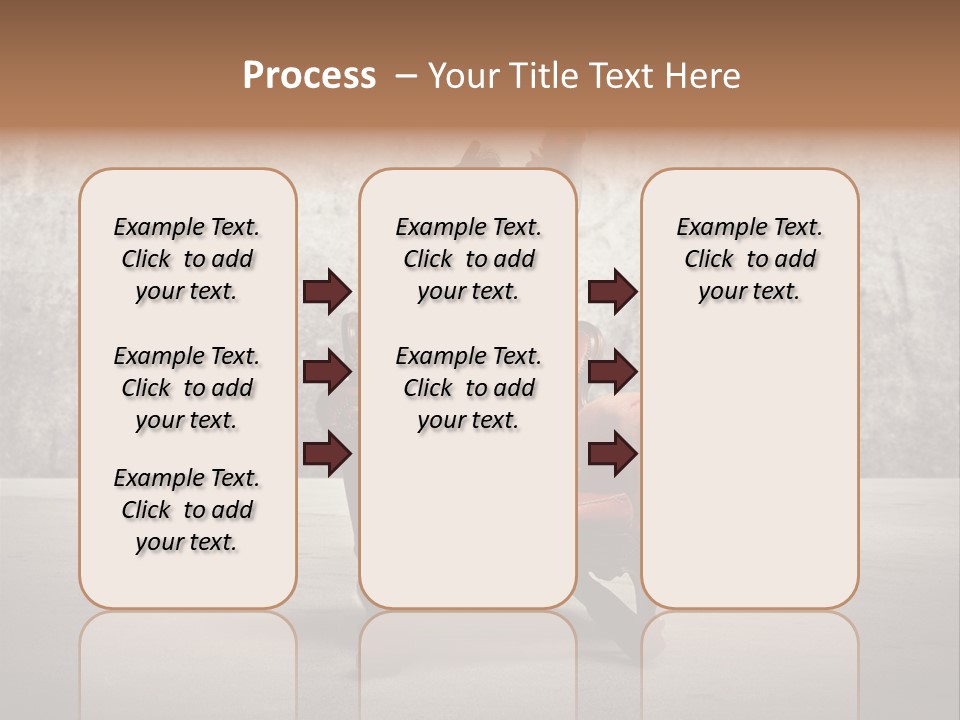 Process – Your Title Text Here

Example Text. Click to add your text.

Example Text. Click to add your text.

Example Text. Click to add your text.

Example Text. Click to add your text.

Example Text. Click to add your text.

Example Text. Click to add your text.